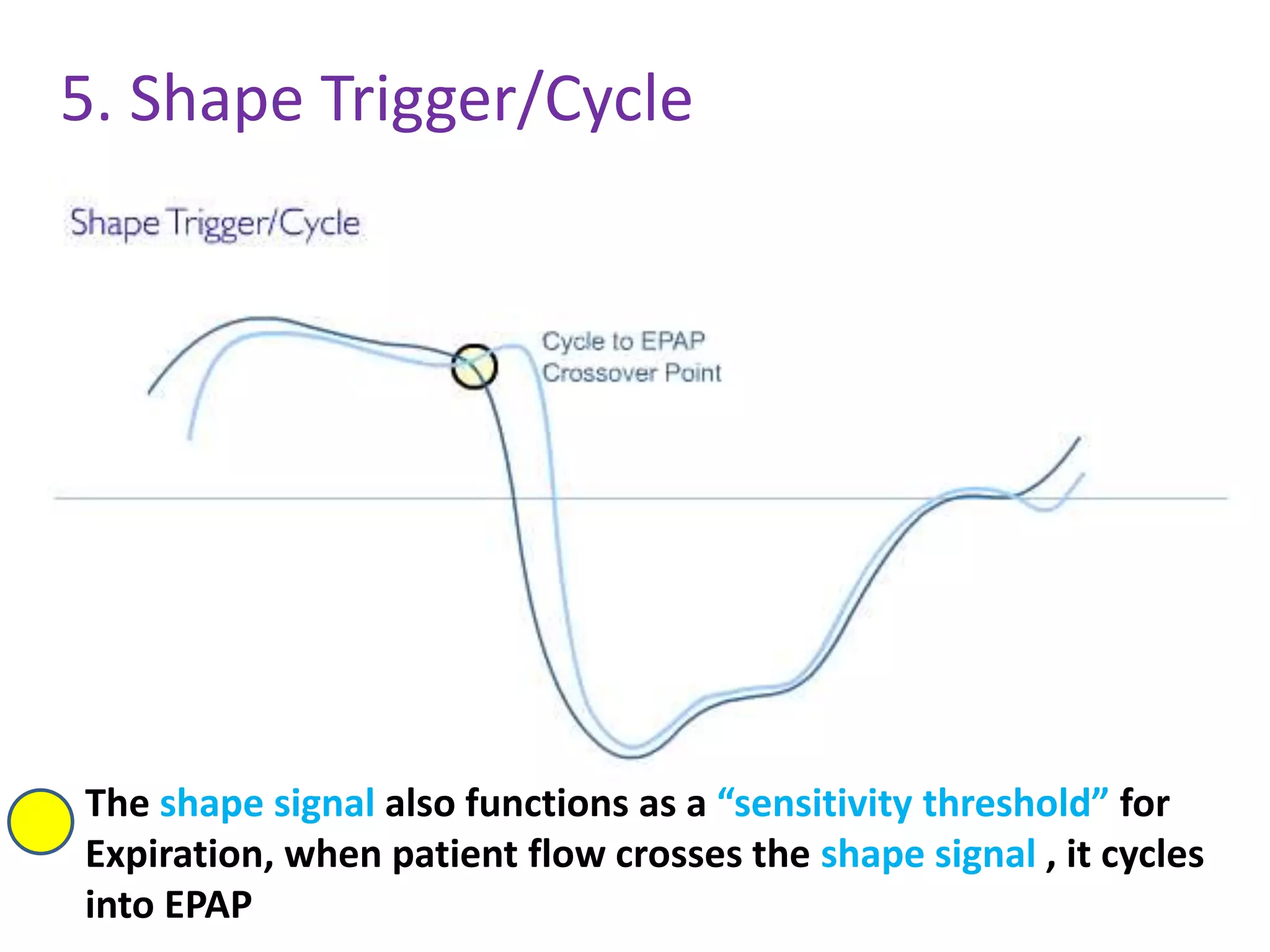 5. Shape Trigger/Cycle

Shape Trigger/Cycle

Cycle to EPAP Crossover Point

The shape signal also functions as a “sensitivity threshold” for Expiration, when patient flow crosses the shape signal , it cycles into EPAP